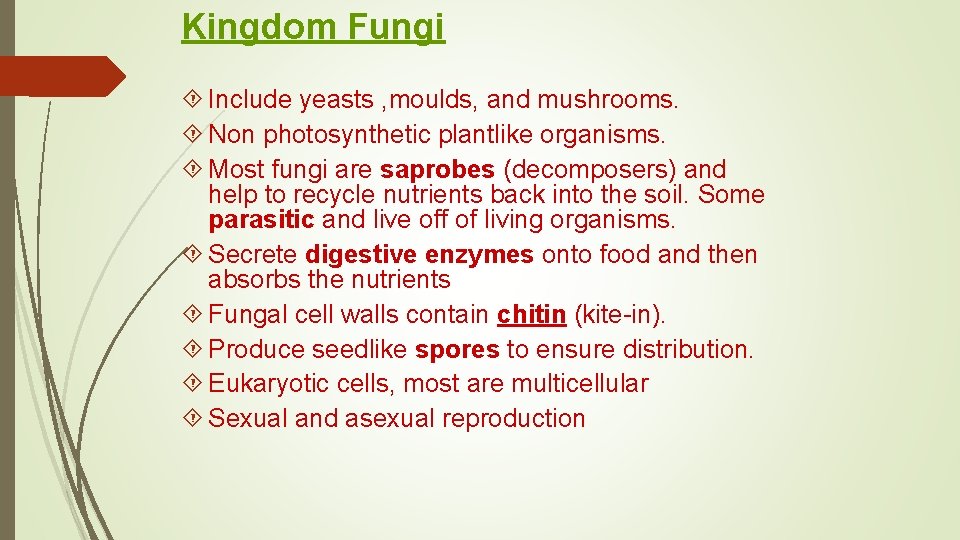 Kingdom Fungi

Include yeasts ,moulds, and mushrooms.

Non photosynthetic plantlike organisms.

Most fungi are saprobes (decomposers) and help to recycle nutrients back into the soil. Some parasitic and live off of living organisms.

Secrete digestive enzymes onto food and then absorbs the nutrients

Fungal cell walls contain chitin (kite-in).

Produce seedlike spores to ensure distribution.

Eukaryotic cells, most are multicellular

Sexual and asexual reproduction